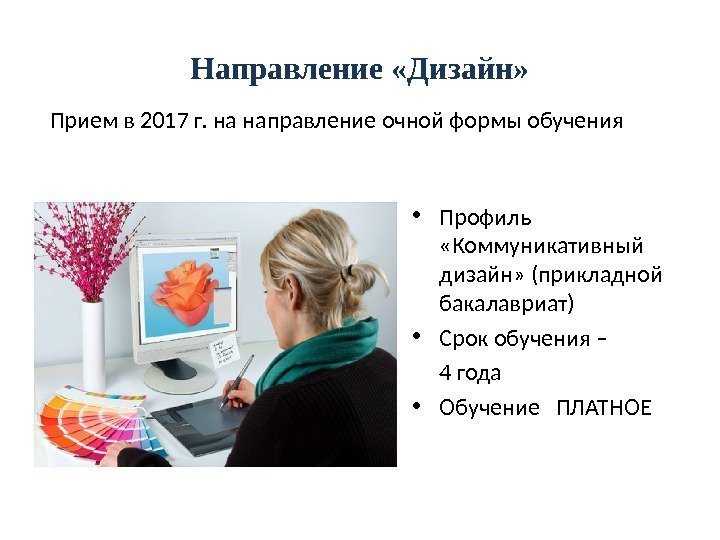 Направление «Дизайн»

Прием в 2017 г. на направление очной формы обучения

• Профиль «Коммуникативный дизайн» (прикладной бакалавриат)
• Срок обучения – 4 года
• Обучение ПЛАТНОЕ